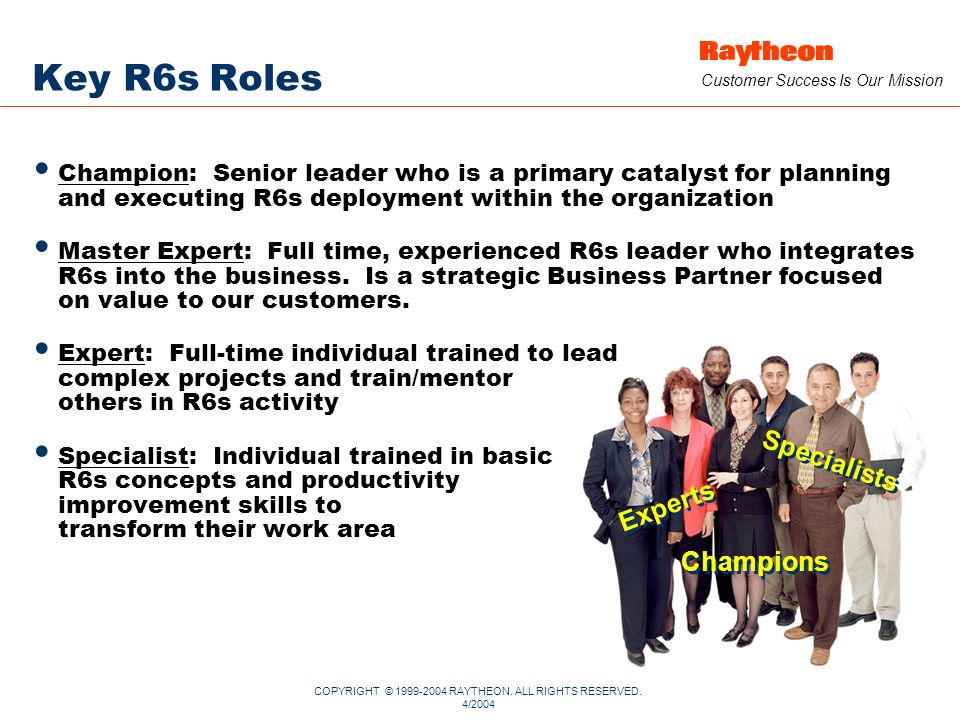 Key R6s Roles

Raytheon
Customer Success Is Our Mission

• Champion: Senior leader who is a primary catalyst for planning and executing R6s deployment within the organization

• Master Expert: Full time, experienced R6s leader who integrates R6s into the business. Is a strategic Business Partner focused on value to our customers.

• Expert: Full-time individual trained to lead complex projects and train/mentor others in R6s activity

• Specialist: Individual trained in basic R6s concepts and productivity improvement skills to transform their work area

Specialists
Experts
Champions

COPYRIGHT © 1999-2004 RAYTHEON. ALL RIGHTS RESERVED.
4/2004